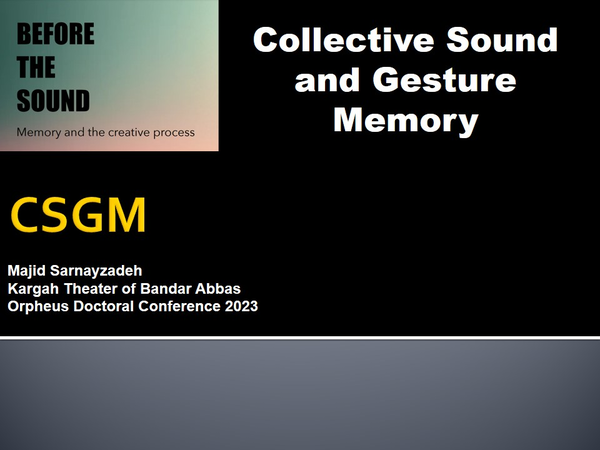 BEFORE
THE
SOUND

Memory and the creative process

Collective Sound and Gesture Memory

CSGM

Majid Sarnayzadeh
Kargah Theater of Bandar Abbas
Orpheus Doctoral Conference 2023